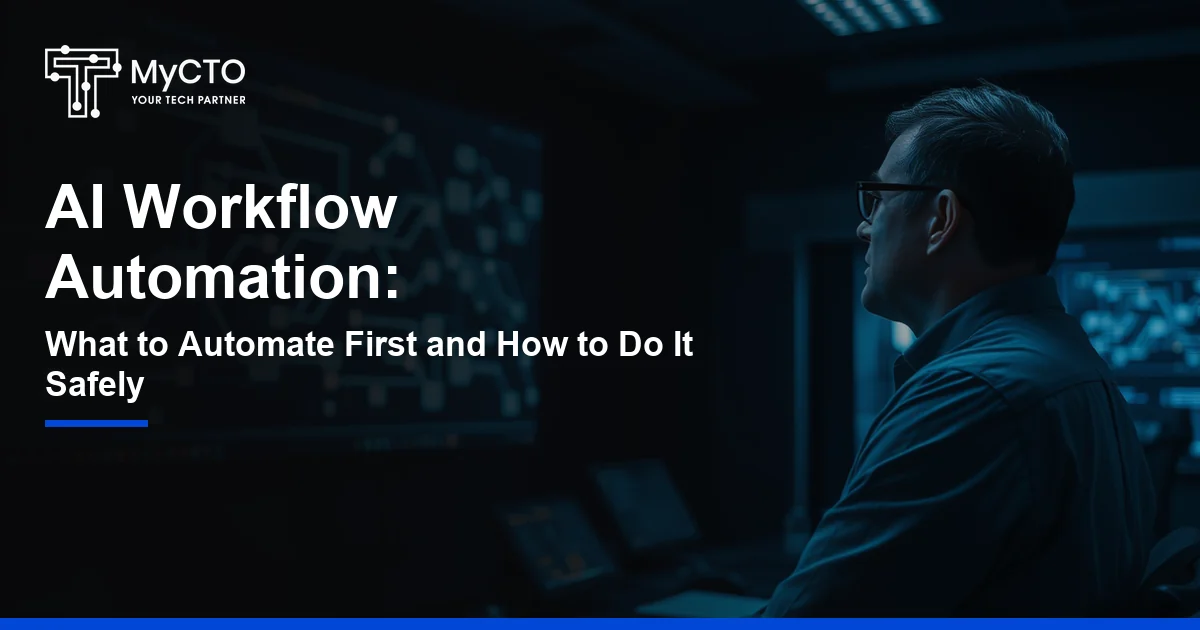 MyCTO
YOUR TECH PARTNER

AI Workflow Automation:

What to Automate First and How to Do It Safely